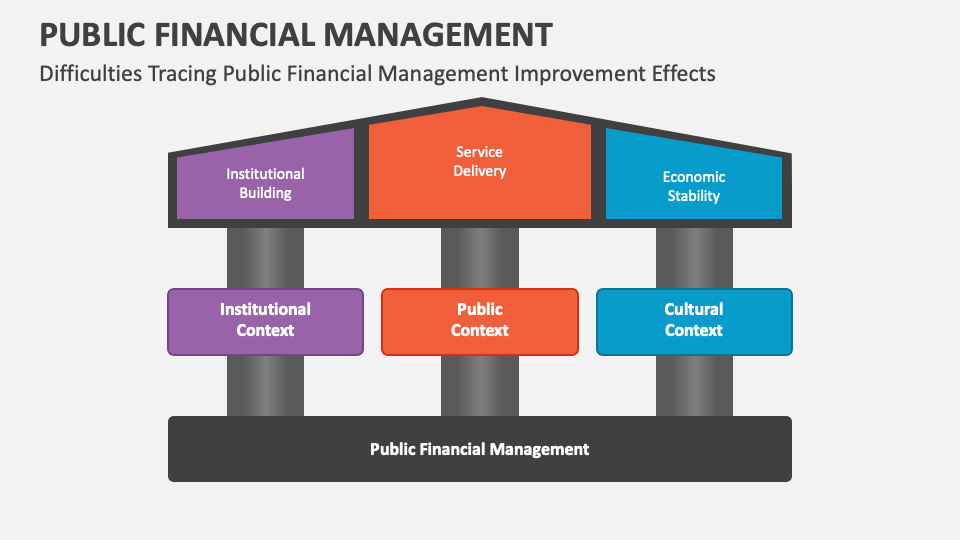 PUBLIC FINANCIAL MANAGEMENT

Difficulties Tracing Public Financial Management Improvement Effects

Institutional Building

Service Delivery

Economic Stability

Institutional Context

Public Context

Cultural Context

Public Financial Management